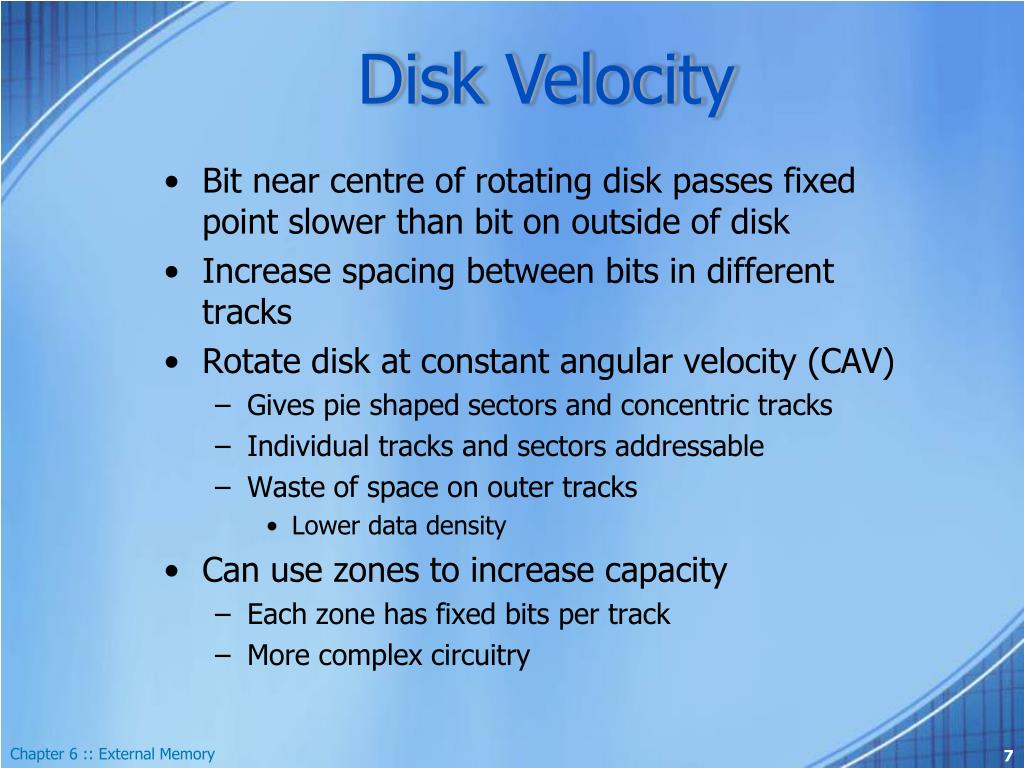 Disk Velocity

• Bit near centre of rotating disk passes fixed point slower than bit on outside of disk
• Increase spacing between bits in different tracks
• Rotate disk at constant angular velocity (CAV)
  – Gives pie shaped sectors and concentric tracks
  – Individual tracks and sectors addressable
  – Waste of space on outer tracks
    • Lower data density
• Can use zones to increase capacity
  – Each zone has fixed bits per track
  – More complex circuitry

Chapter 6 :: External Memory

7